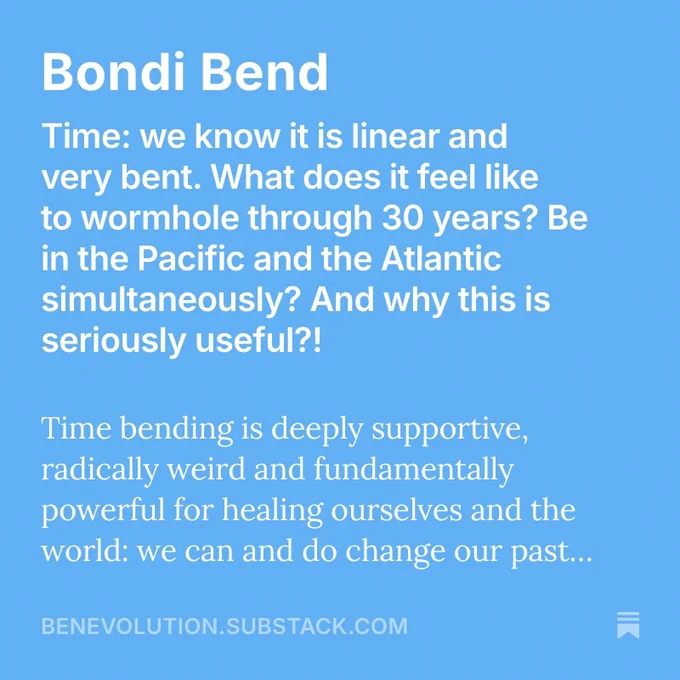 Bondi Bend

Time: we know it is linear and very bent. What does it feel like to wormhole through 30 years? Be in the Pacific and the Atlantic simultaneously? And why this is seriously useful?!

Time bending is deeply supportive, radically weird and fundamentally powerful for healing ourselves and the world: we can and do change our past...

BENEVOLUTION.SUBSTACK.COM